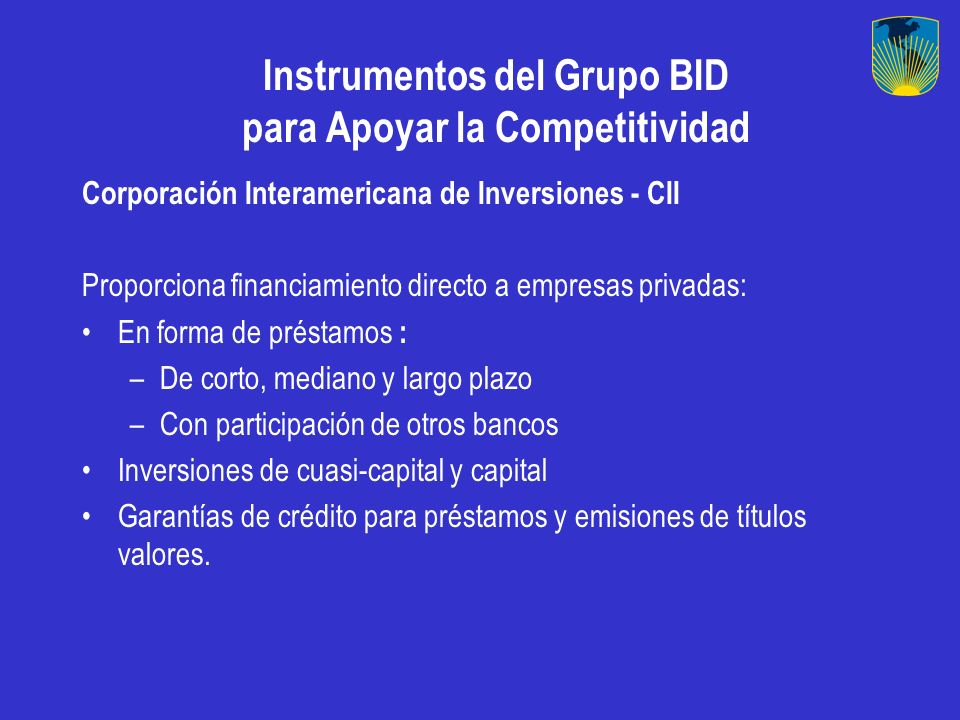 Instrumentos del Grupo BID
para Apoyar la Competitividad

Corporación Interamericana de Inversiones - CII

Proporciona financiamiento directo a empresas privadas:

• En forma de préstamos :
  – De corto, mediano y largo plazo
  – Con participación de otros bancos
• Inversiones de cuasi-capital y capital
• Garantías de crédito para préstamos y emisiones de títulos valores.